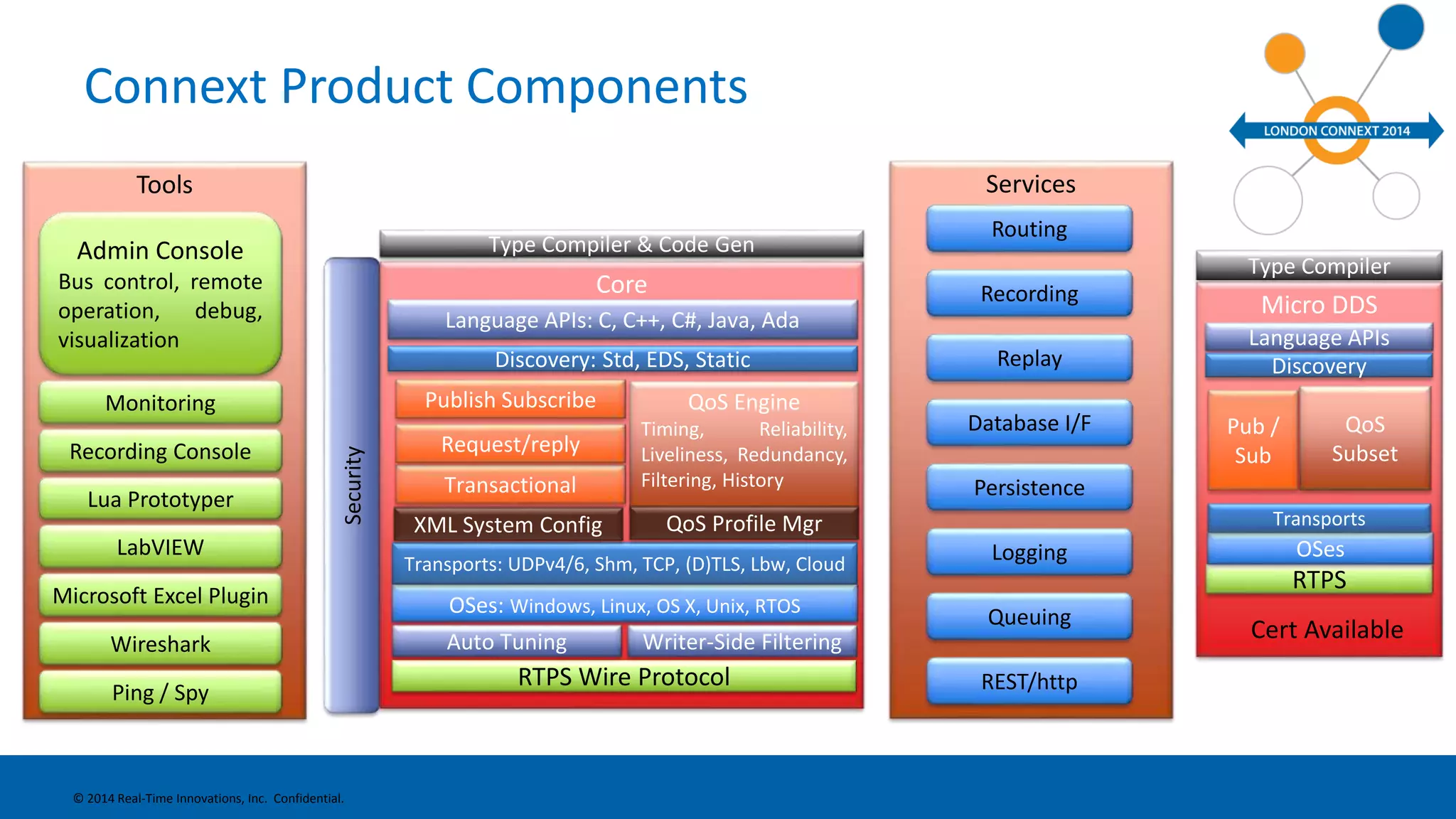 Connext Product Components

LONDON CONNEXT 2014

Tools

Admin Console
Bus control, remote operation, debug, visualization

Monitoring

Recording Console

Lua Prototyper

LabVIEW

Microsoft Excel Plugin

Wireshark

Ping / Spy

Security

Type Compiler & Code Gen

Core

Language APIs: C, C++, C#, Java, Ada

Discovery: Std, EDS, Static

Publish Subscribe

Request/reply

Transactional

QoS Engine
Timing, Reliability, Liveliness, Redundancy, Filtering, History

XML System Config

QoS Profile Mgr

Transports: UDPv4/6, Shm, TCP, (D)TLS, Lbw, Cloud

OSes: Windows, Linux, OS X, Unix, RTOS

Auto Tuning

Writer-Side Filtering

RTPS Wire Protocol

Services

Routing

Recording

Replay

Database I/F

Persistence

Logging

Queuing

REST/http

Type Compiler

Micro DDS

Language APIs

Discovery

Pub / Sub

QoS Subset

Transports

OSes

RTPS

Cert Available

© 2014 Real-Time Innovations, Inc. Confidential.